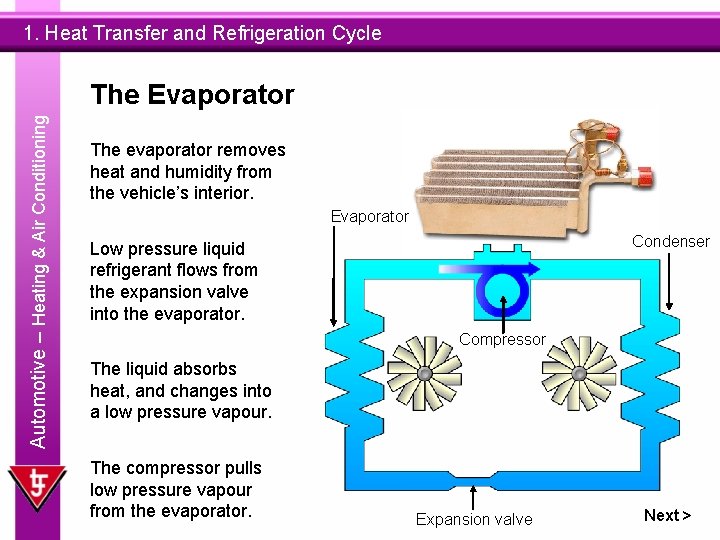 1. Heat Transfer and Refrigeration Cycle

Automotive – Heating & Air Conditioning

The Evaporator

The evaporator removes heat and humidity from the vehicle's interior.

Low pressure liquid refrigerant flows from the expansion valve into the evaporator.

The liquid absorbs heat, and changes into a low pressure vapour.

The compressor pulls low pressure vapour from the evaporator.

Evaporator

Condenser

Compressor

Expansion valve

Next >